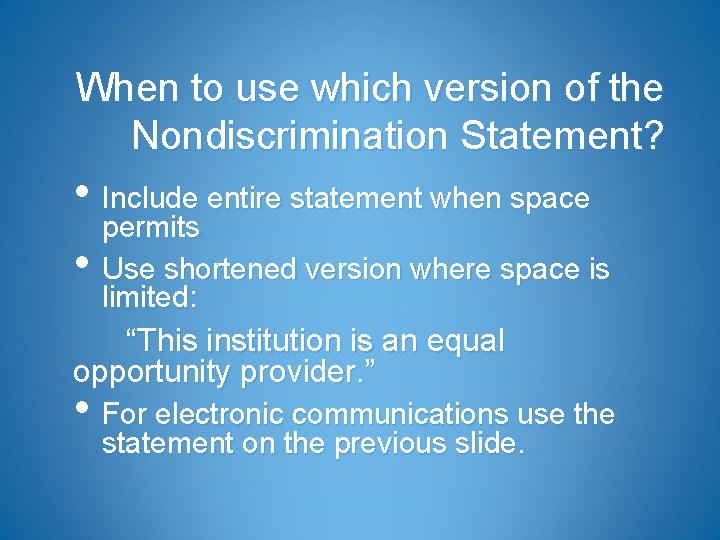 When to use which version of the Nondiscrimination Statement?

• Include entire statement when space permits

• Use shortened version where space is limited:

“This institution is an equal opportunity provider.”

• For electronic communications use the statement on the previous slide.